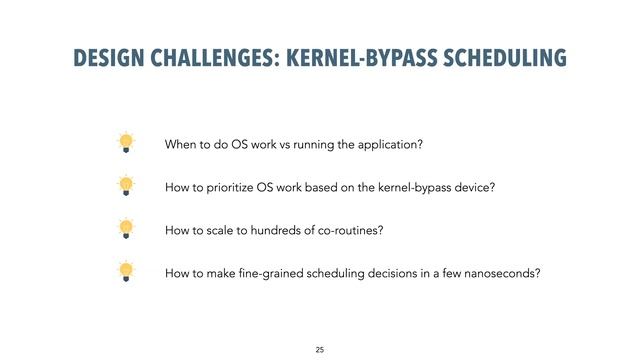 DESIGN CHALLENGES: KERNEL-BYPASS SCHEDULING

When to do OS work vs running the application?

How to prioritize OS work based on the kernel-bypass device?

How to scale to hundreds of co-routines?

How to make fine-grained scheduling decisions in a few nanoseconds?

25